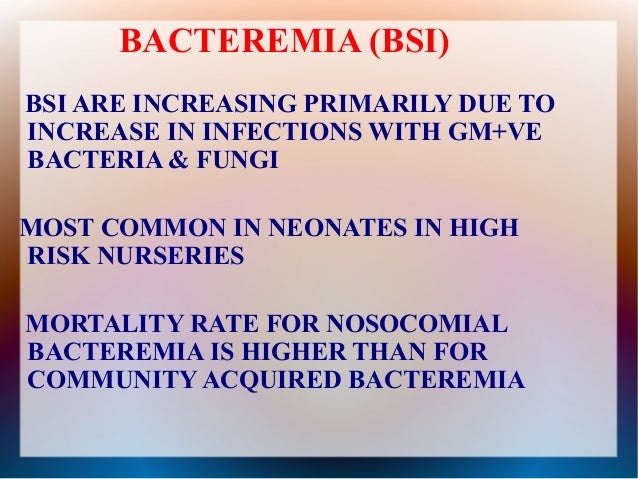 BACTEREMIA (BSI)

BSI ARE INCREASING PRIMARILY DUE TO INCREASE IN INFECTIONS WITH GM+VE BACTERIA & FUNGI

MOST COMMON IN NEONATES IN HIGH RISK NURSERIES

MORTALITY RATE FOR NOSOCOMIAL BACTEREMIA IS HIGHER THAN FOR COMMUNITY ACQUIRED BACTEREMIA